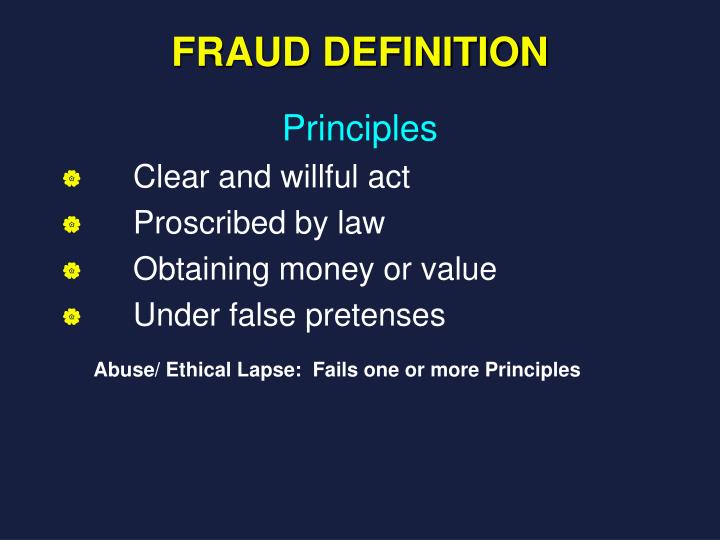 FRAUD DEFINITION

Principles

Clear and willful act

Proscribed by law

Obtaining money or value

Under false pretenses

Abuse/ Ethical Lapse: Fails one or more Principles